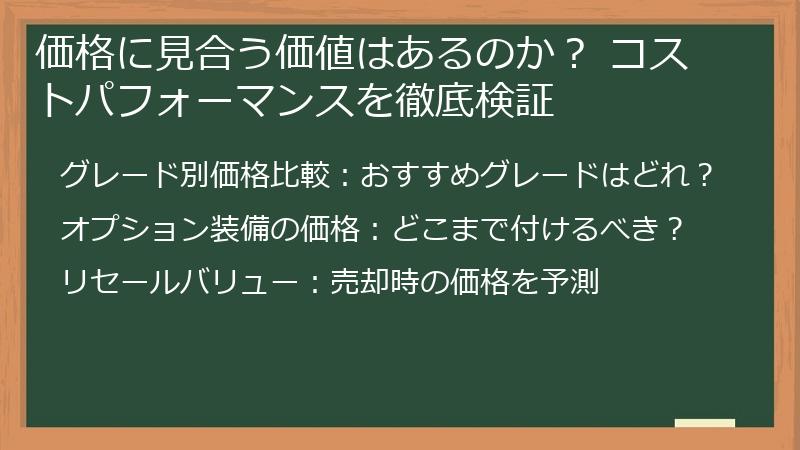 価格に見合う価値はあるのか？ コストパフォーマンスを徹底検証

グレード別価格比較：おすすめグレードはどれ？

オプション装備の価格：どこまで付けるべき？

リセールバリュー：売却時の価格を予測